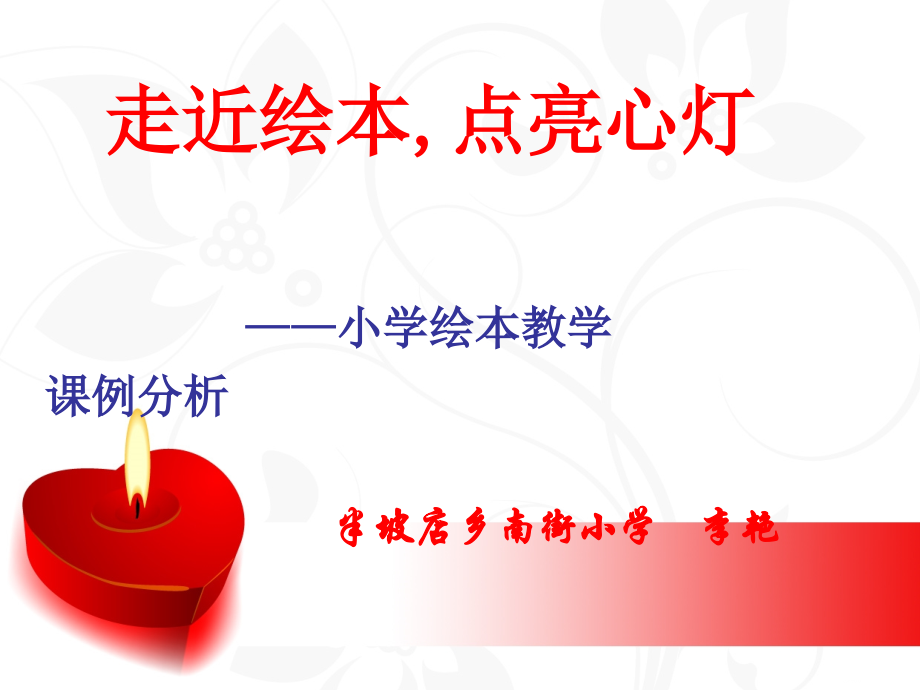 走近绘本, 点亮心灯

——小学绘本教学课例分析

半坡店乡南街小学　李艳